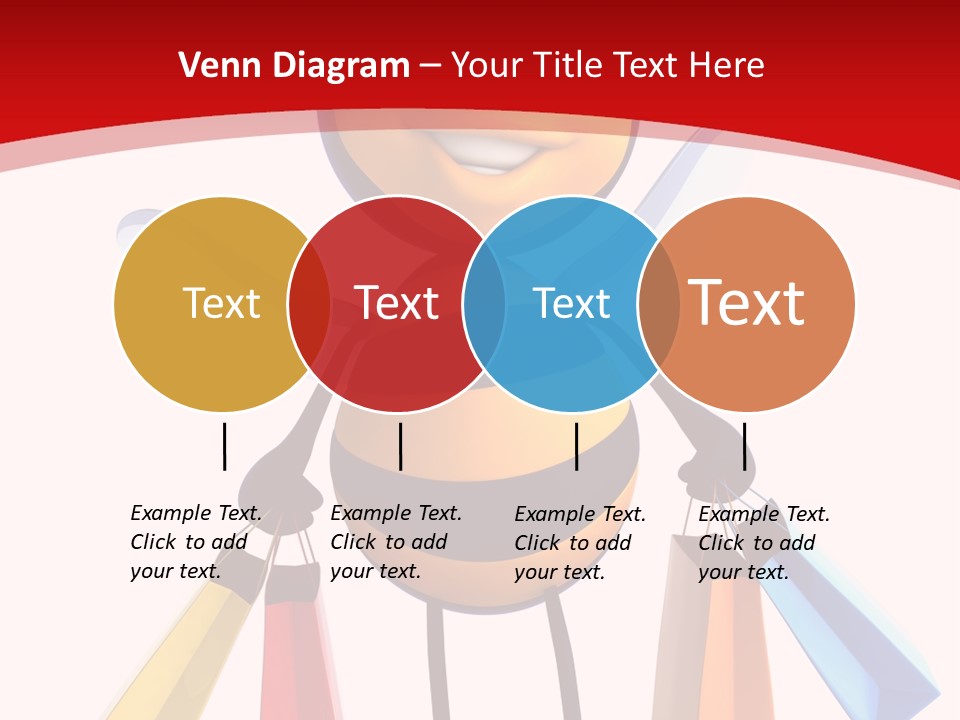 Venn Diagram – Your Title Text Here

Text

Text

Text

Text

Example Text. Click to add your text.

Example Text. Click to add your text.

Example Text. Click to add your text.

Example Text. Click to add your text.